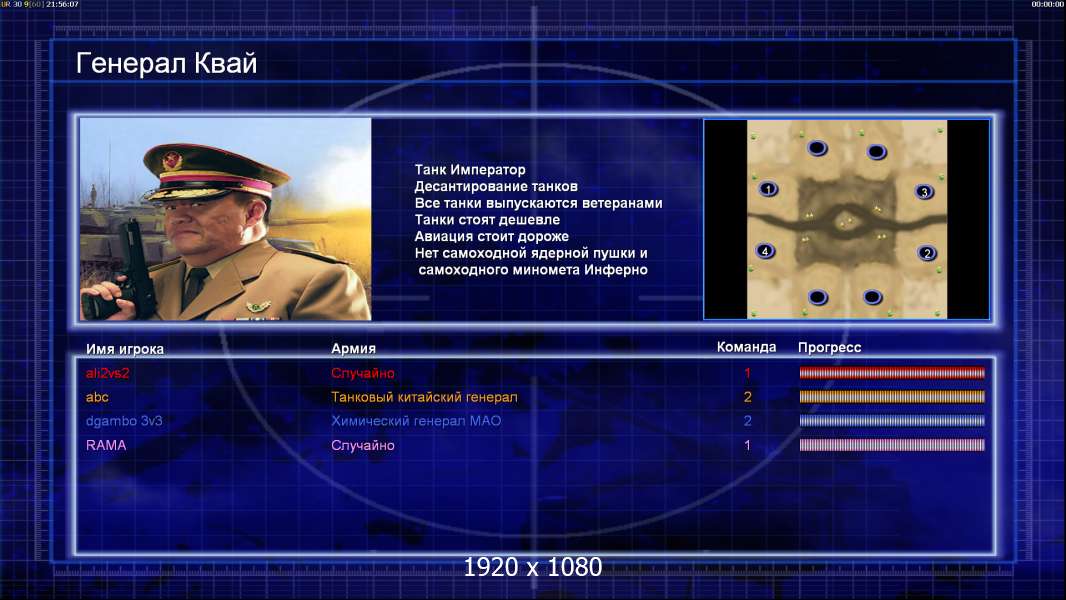 UR 30 9[60] 21:56:07

00:00:00

Генерал Квай

Танк Император
Десантирование танков
Все танки выпускаются ветеранами
Танки стоят дешевле
Авиация стоит дороже
Нет самоходной ядерной пушки и самоходного миномета Инферно

1
3
4
2

| Имя игрока | Армия | Команда | Прогресс |
|---|---|---|---|
| ali2vs2 | Случайно | 1 | |
| abc | Танковый китайский генерал | 2 | |
| dgambo 3v3 | Химический генерал МАО | 2 | |
| RAMA | Случайно | 1 | |

1920 x 1080